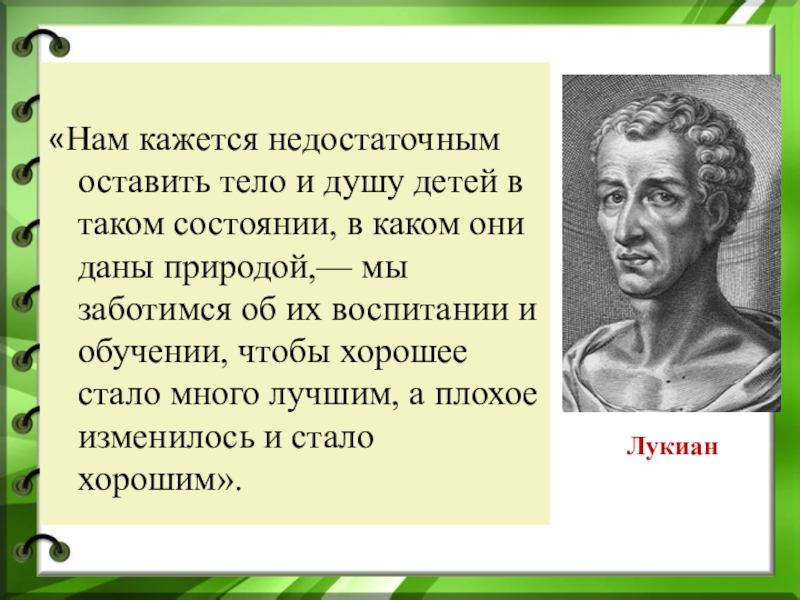 «Нам кажется недостаточным оставить тело и душу детей в таком состоянии, в каком они даны природой,— мы заботимся об их воспитании и обучении, чтобы хорошее стало много лучшим, а плохое изменилось и стало хорошим».

Лукиан